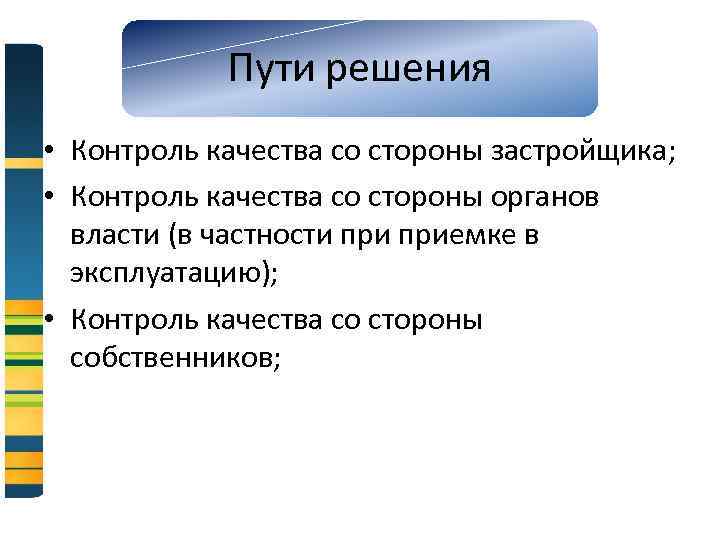 Пути решения

• Контроль качества со стороны застройщика;
• Контроль качества со стороны органов власти (в частности при приемке в эксплуатацию);
• Контроль качества со стороны собственников;